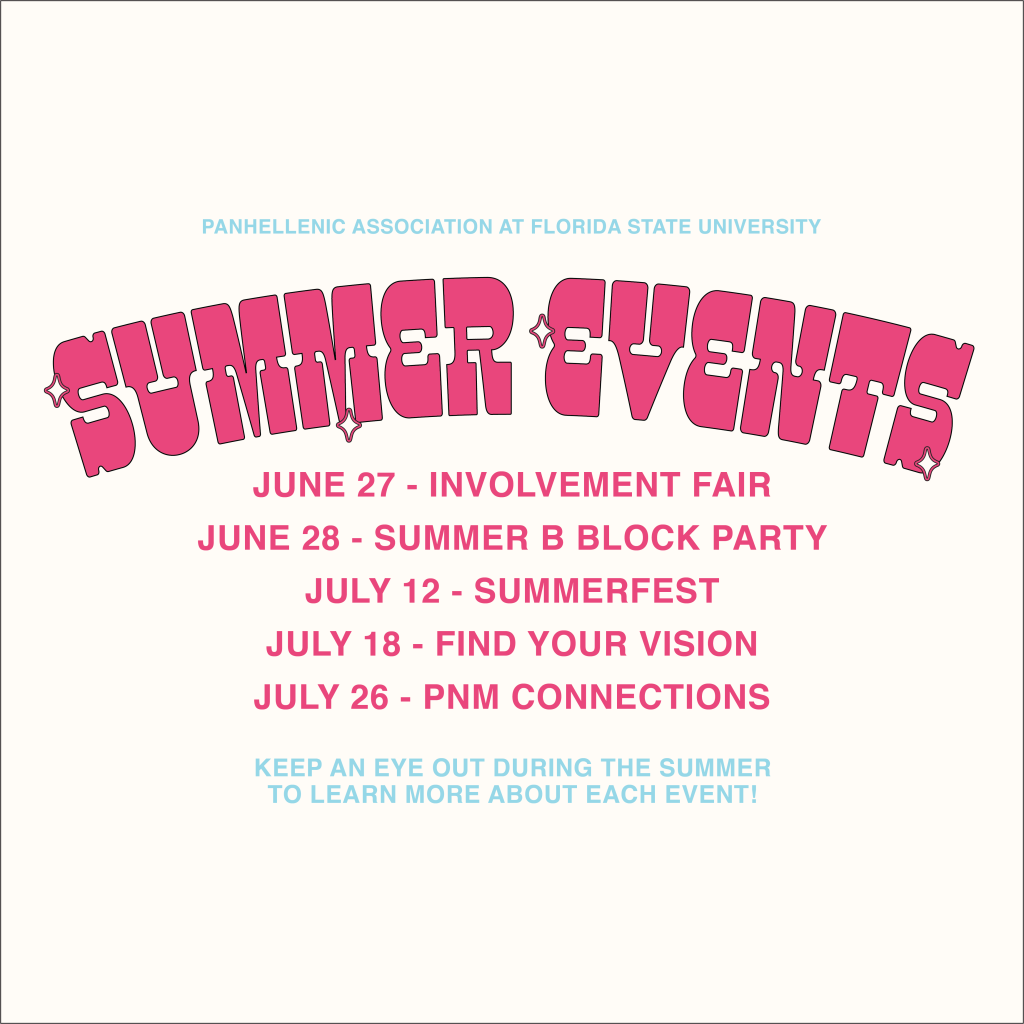 PANHELLENIC ASSOCIATION AT FLORIDA STATE UNIVERSITY

SUMMER EVENTS

JUNE 27 - INVOLVEMENT FAIR

JUNE 28 - SUMMER B BLOCK PARTY

JULY 12 - SUMMERFEST

JULY 18 - FIND YOUR VISION

JULY 26 - PNM CONNECTIONS

KEEP AN EYE OUT DURING THE SUMMER TO LEARN MORE ABOUT EACH EVENT!